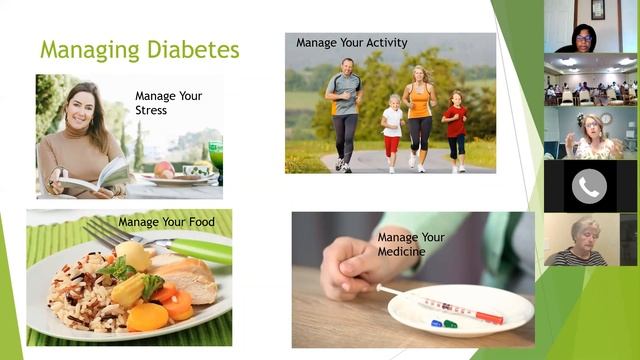 Managing Diabetes

Manage Your Stress

Manage Your Activity

Manage Your Food

Manage Your Medicine